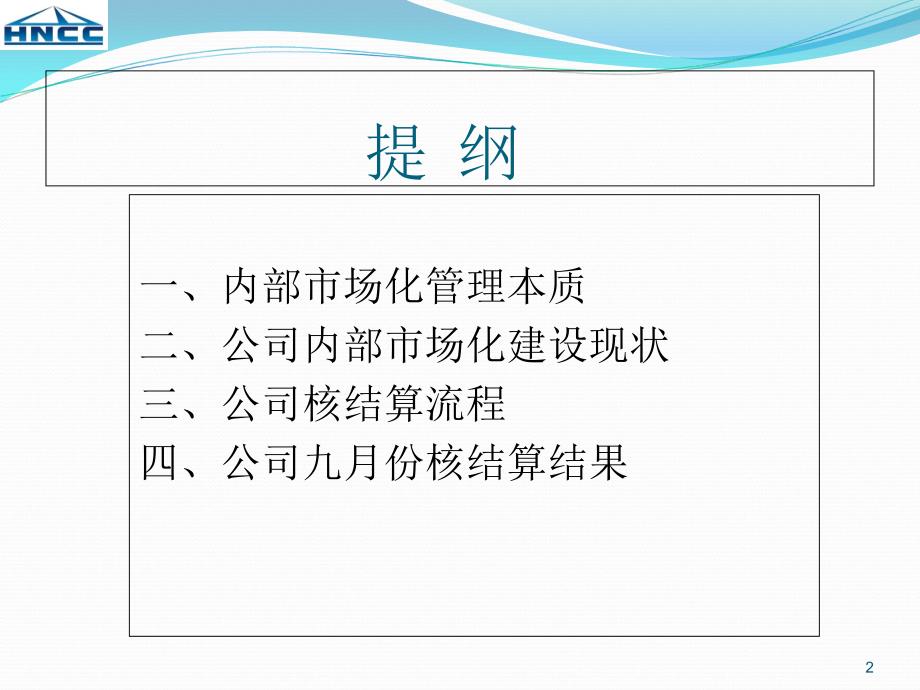 HNCC

提 纲

一、内部市场化管理本质
二、公司内部市场化建设现状
三、公司核结算流程
四、公司九月份核结算结果

2